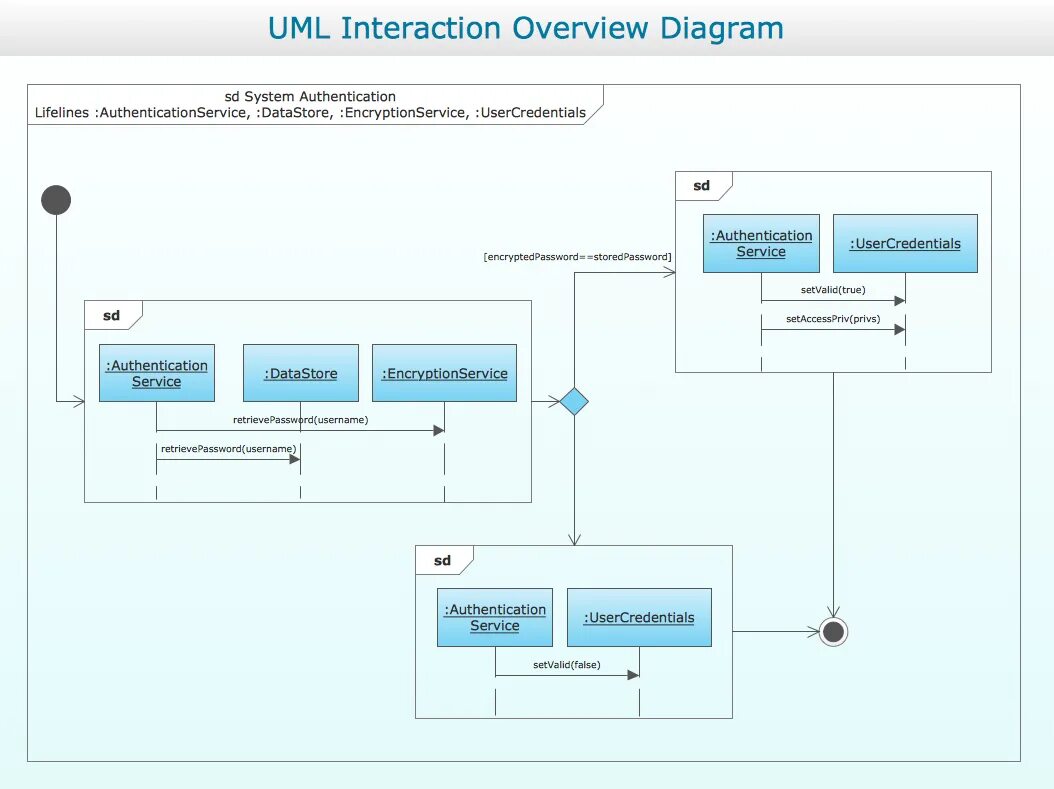 UML Interaction Overview Diagram

sd System Authentication
Lifelines :AuthenticationService, :DataStore, :EncryptionService, :UserCredentials

sd

:Authentication Service

:DataStore

:EncryptionService

retrievePassword(username)

retrievePassword(username)

[encryptedPassword==storedPassword]

sd

:Authentication Service

:UserCredentials

setValid(true)

setAccessPriv(privs)

sd

:Authentication Service

:UserCredentials

setValid(false)